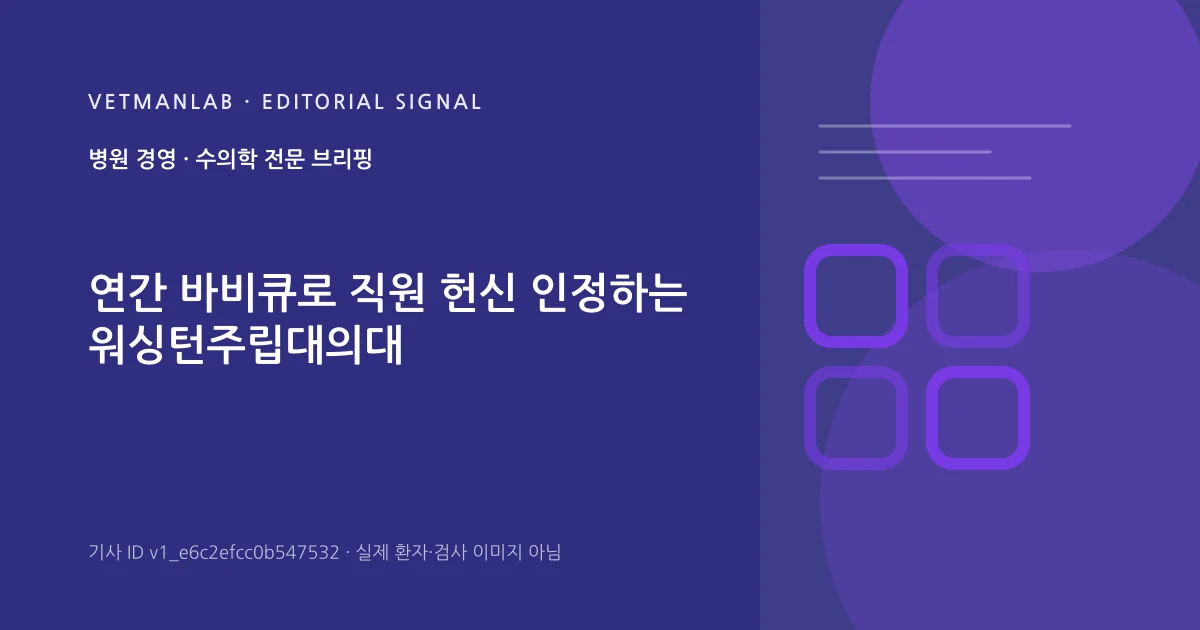 VETMANLAB · EDITORIAL SIGNAL

병원 경영 · 수의학 전문 브리핑

연간 바비큐로 직원 헌신 인정하는 워싱턴주립대의대

기사 ID v1_e6c2efcc0b547532 · 실제 환자·검사 이미지 아님